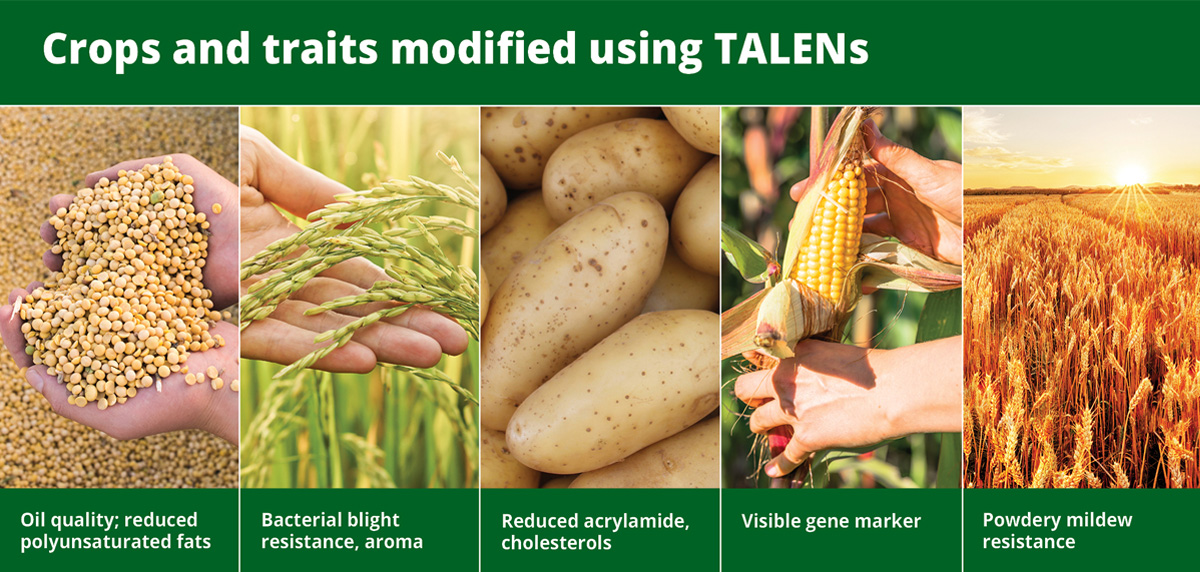 Crops and traits modified using TALENs

Oil quality; reduced polyunsaturated fats

Bacterial blight resistance, aroma

Reduced acrylamide, cholesterols

Visible gene marker

Powdery mildew resistance